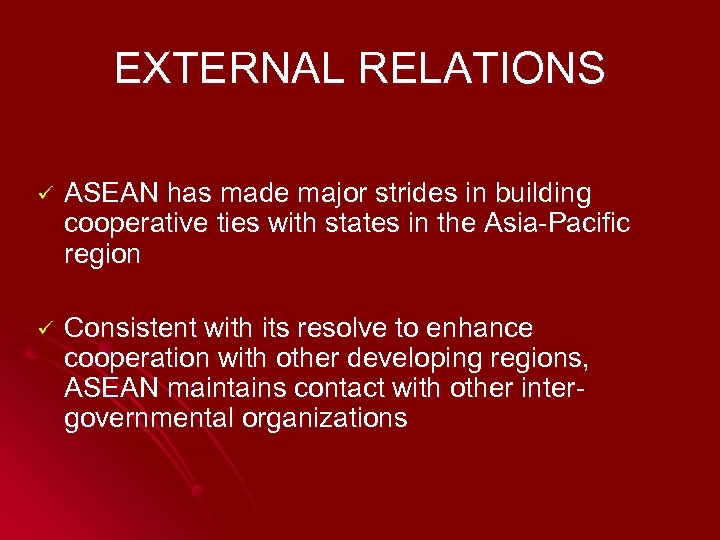 EXTERNAL RELATIONS

✓ ASEAN has made major strides in building cooperative ties with states in the Asia-Pacific region

✓ Consistent with its resolve to enhance cooperation with other developing regions, ASEAN maintains contact with other inter-governmental organizations